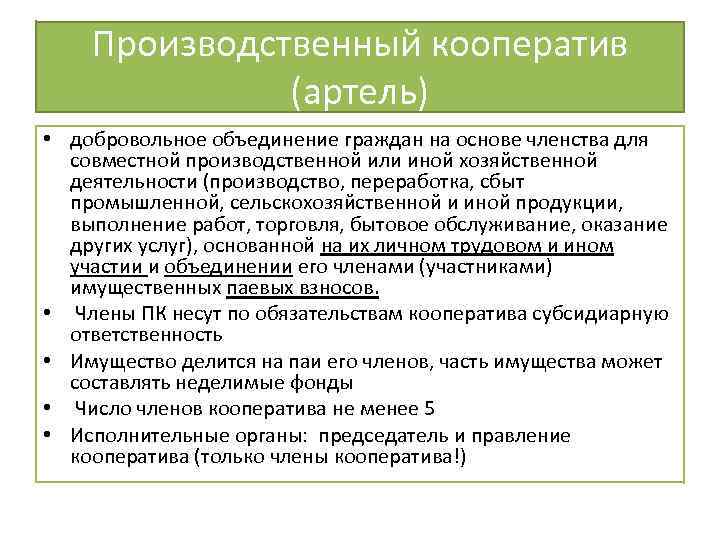 Производственный кооператив (артель)

• добровольное объединение граждан на основе членства для совместной производственной или иной хозяйственной деятельности (производство, переработка, сбыт промышленной, сельскохозяйственной и иной продукции, выполнение работ, торговля, бытовое обслуживание, оказание других услуг), основанной на их личном трудовом и ином участии и объединении его членами (участниками) имущественных паевых взносов.

• Члены ПК несут по обязательствам кооператива субсидиарную ответственность

• Имущество делится на паи его членов, часть имущества может составлять неделимые фонды

• Число членов кооператива не менее 5

• Исполнительные органы: председатель и правление кооператива (только члены кооператива!)